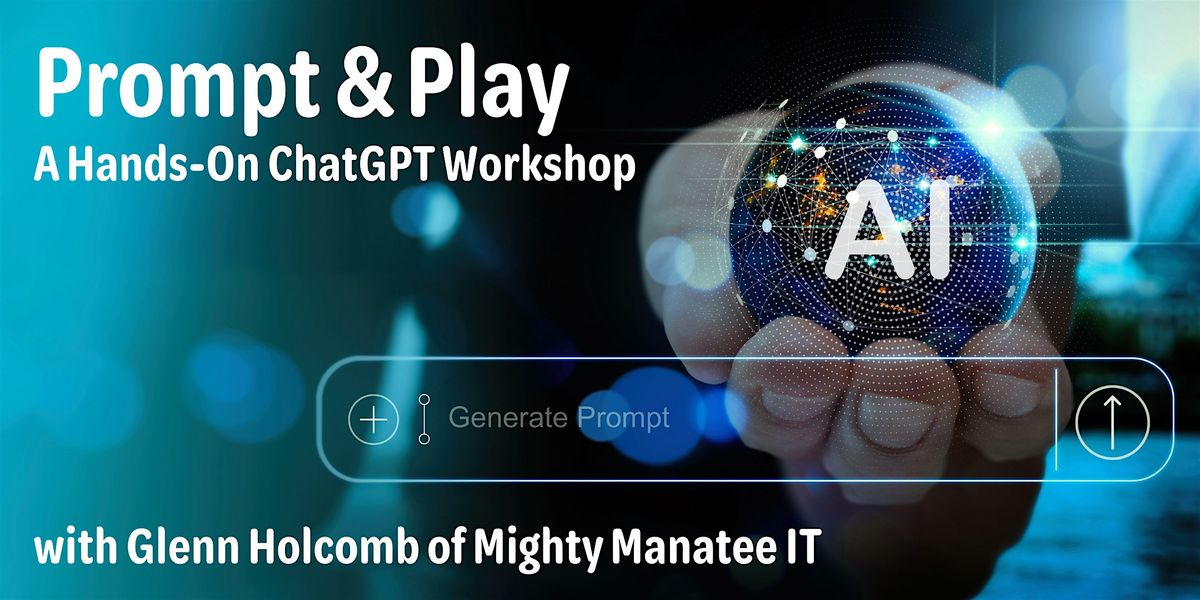 Prompt & Play
A Hands-On ChatGPT Workshop

AI

Generate Prompt

with Glenn Holcomb of Mighty Manatee IT